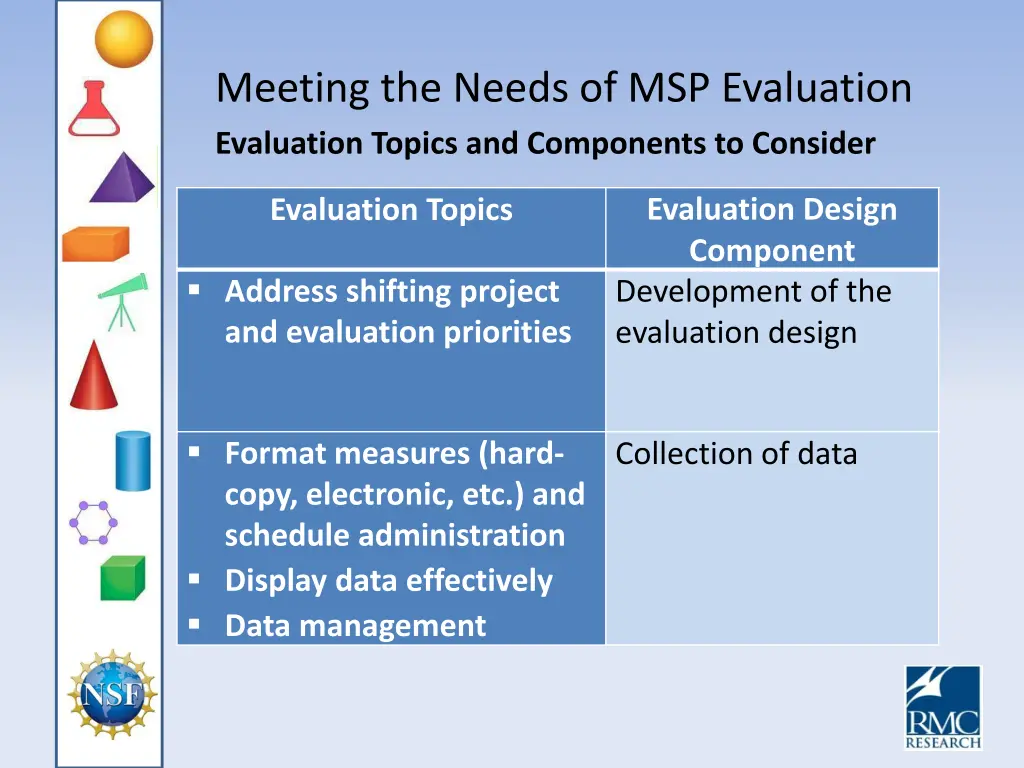 Meeting the Needs of MSP Evaluation

Evaluation Topics and Components to Consider

| Evaluation Topics | Evaluation Design Component |
|---|---|
| ▪ Address shifting project and evaluation priorities | Development of the evaluation design |
| ▪ Format measures (hard-copy, electronic, etc.) and schedule administration ▪ Display data effectively ▪ Data management | Collection of data |

NSF

RMC RESEARCH